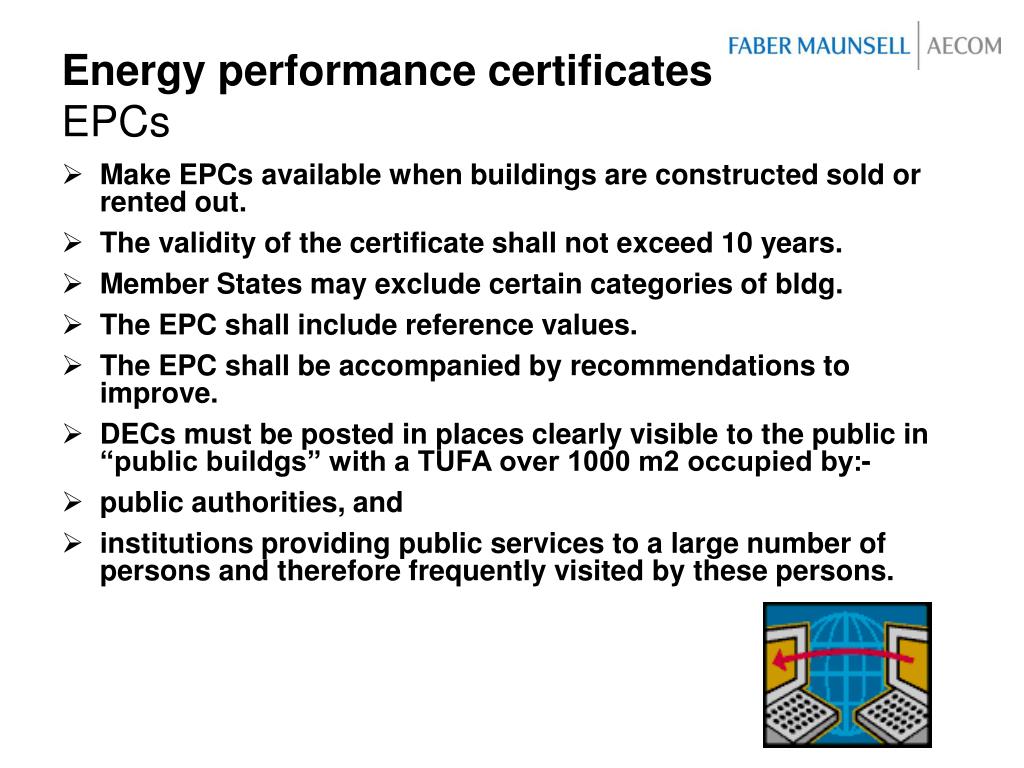 FABER MAUNSELL | AECOM

Energy performance certificates
EPCs

➢ Make EPCs available when buildings are constructed sold or rented out.
➢ The validity of the certificate shall not exceed 10 years.
➢ Member States may exclude certain categories of bldg.
➢ The EPC shall include reference values.
➢ The EPC shall be accompanied by recommendations to improve.
➢ DECs must be posted in places clearly visible to the public in “public buildgs” with a TUFA over 1000 m2 occupied by:-
➢ public authorities, and
➢ institutions providing public services to a large number of persons and therefore frequently visited by these persons.